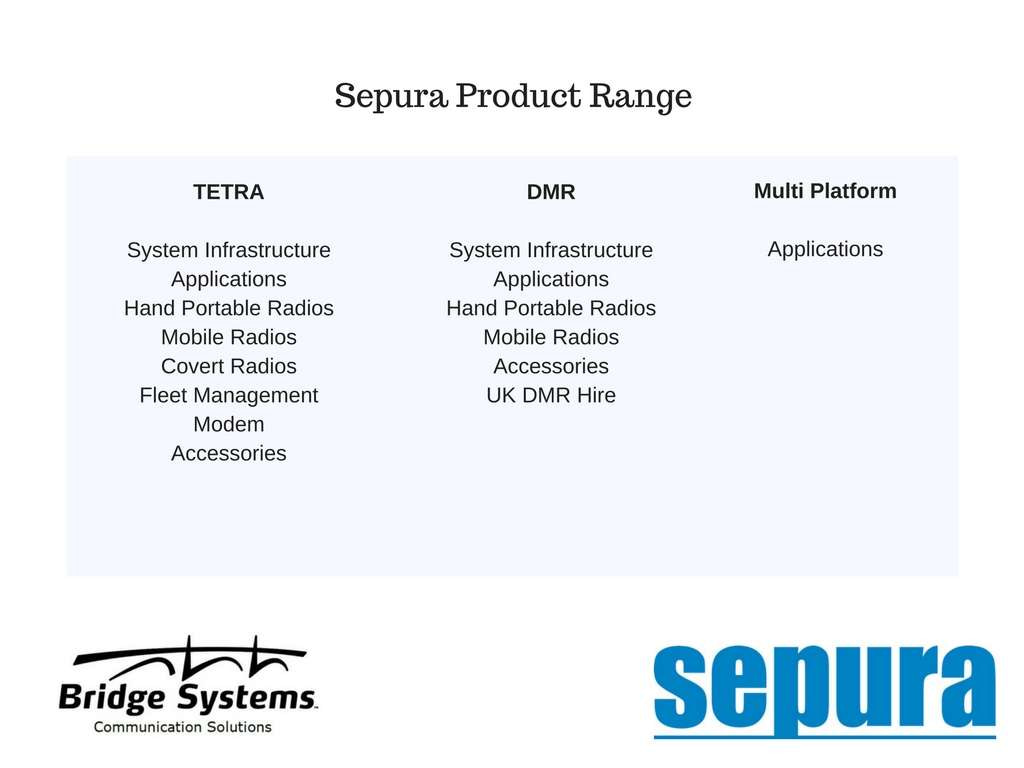 Sepura Product Range

TETRA

System Infrastructure
Applications
Hand Portable Radios
Mobile Radios
Covert Radios
Fleet Management
Modem
Accessories

DMR

System Infrastructure
Applications
Hand Portable Radios
Mobile Radios
Accessories
UK DMR Hire

Multi Platform

Applications

Bridge Systems
Communication Solutions

sepura